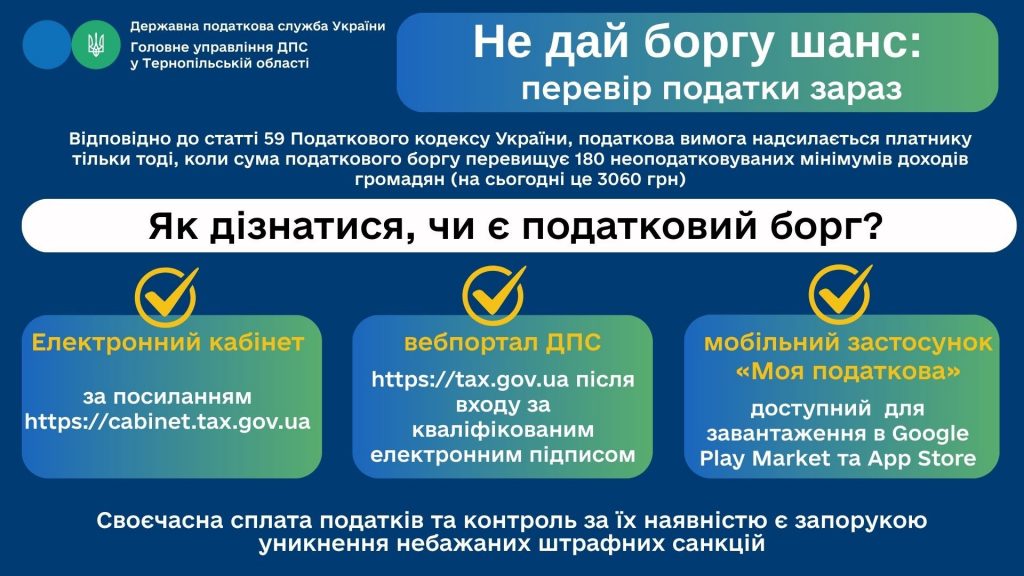 Державна податкова служба України
Головне управління ДПС у Тернопільській області

Не дай боргу шанс:
перевір податки зараз

Відповідно до статті 59 Податкового кодексу України, податкова вимога надсилається платнику тільки тоді, коли сума податкового боргу перевищує 180 неоподатковуваних мінімумів доходів громадян (на сьогодні це 3060 грн)

Як дізнатися, чи є податковий борг?

Електронний кабінет

за посиланням https://cabinet.tax.gov.ua

вебпортал ДПС

https://tax.gov.ua після входу за кваліфікованим електронним підписом

мобільний застосунок «Моя податкова»

доступний для завантаження в Google Play Market та App Store

Своєчасна сплата податків та контроль за їх наявністю є запорукою уникнення небажаних штрафних санкцій